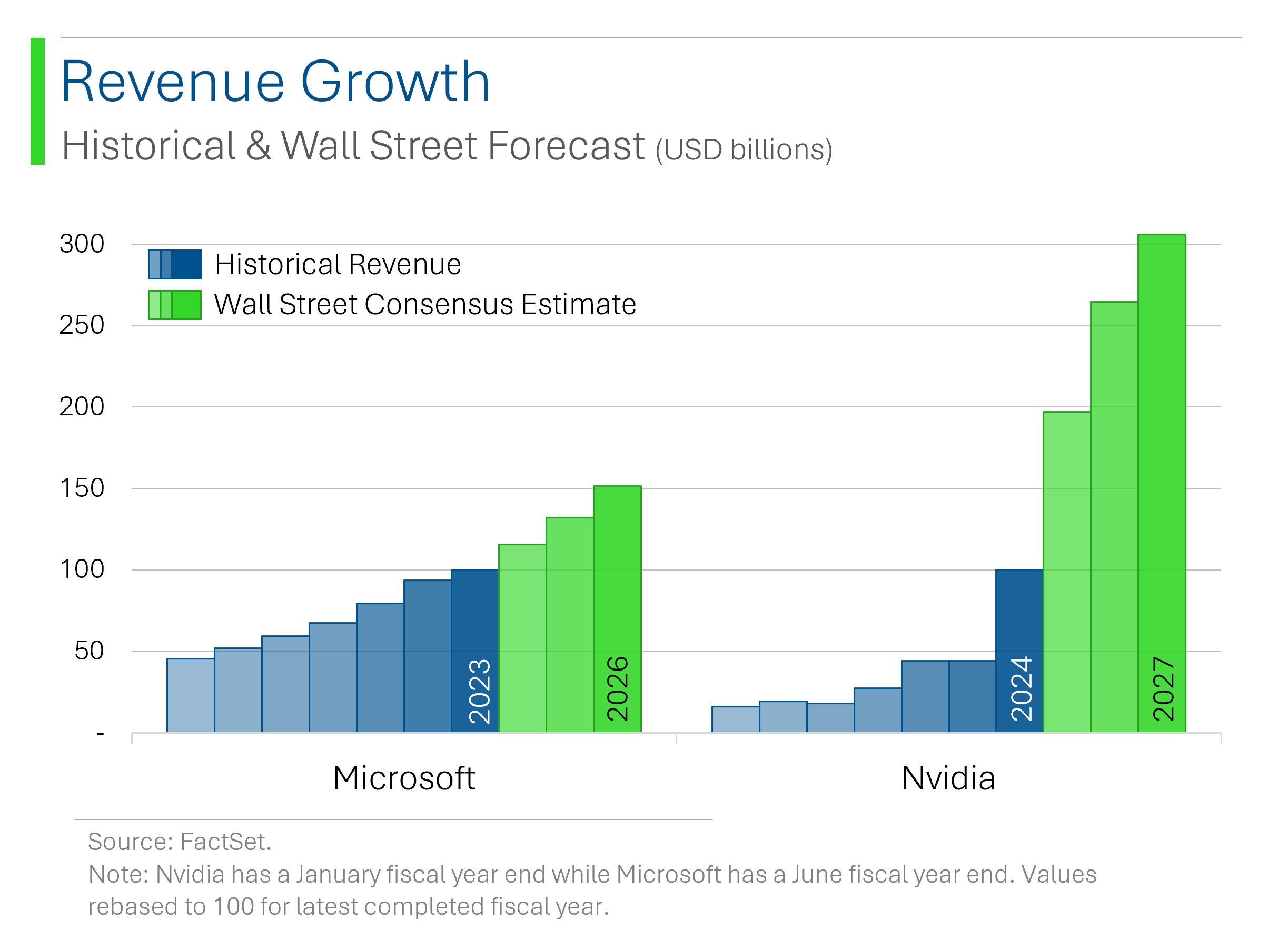 Revenue Growth

Historical & Wall Street Forecast (USD billions)

300
250
200
150
100
50
-

Historical Revenue
Wall Street Consensus Estimate

2023
2026
2024
2027

Microsoft
Nvidia

Source: FactSet.
Note: Nvidia has a January fiscal year end while Microsoft has a June fiscal year end. Values rebased to 100 for latest completed fiscal year.